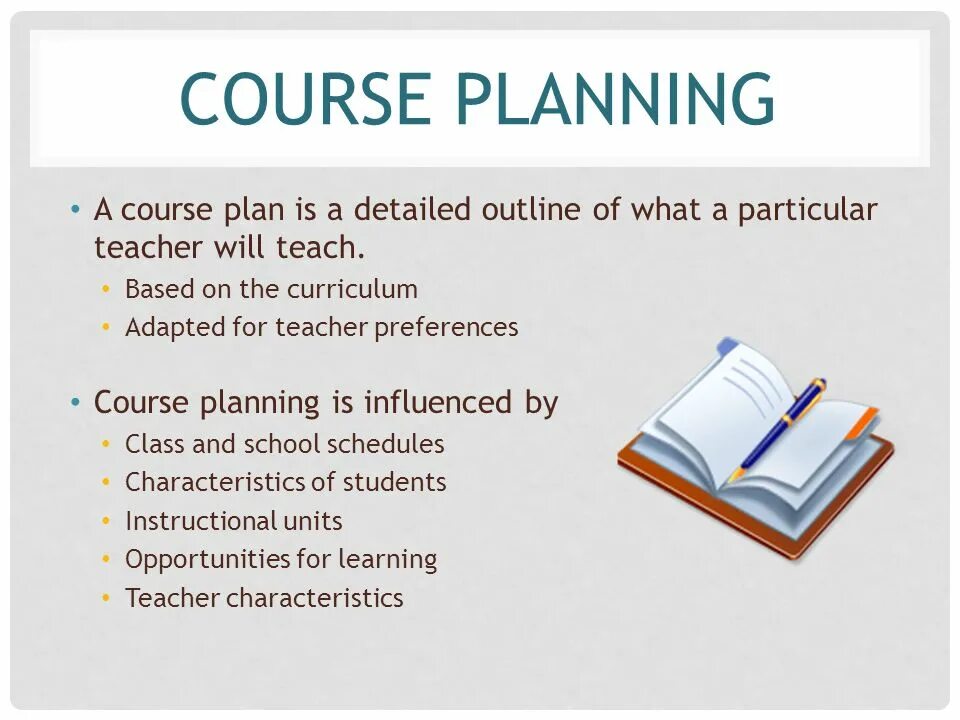 COURSE PLANNING

• A course plan is a detailed outline of what a particular teacher will teach.
  • Based on the curriculum
  • Adapted for teacher preferences

• Course planning is influenced by
  • Class and school schedules
  • Characteristics of students
  • Instructional units
  • Opportunities for learning
  • Teacher characteristics